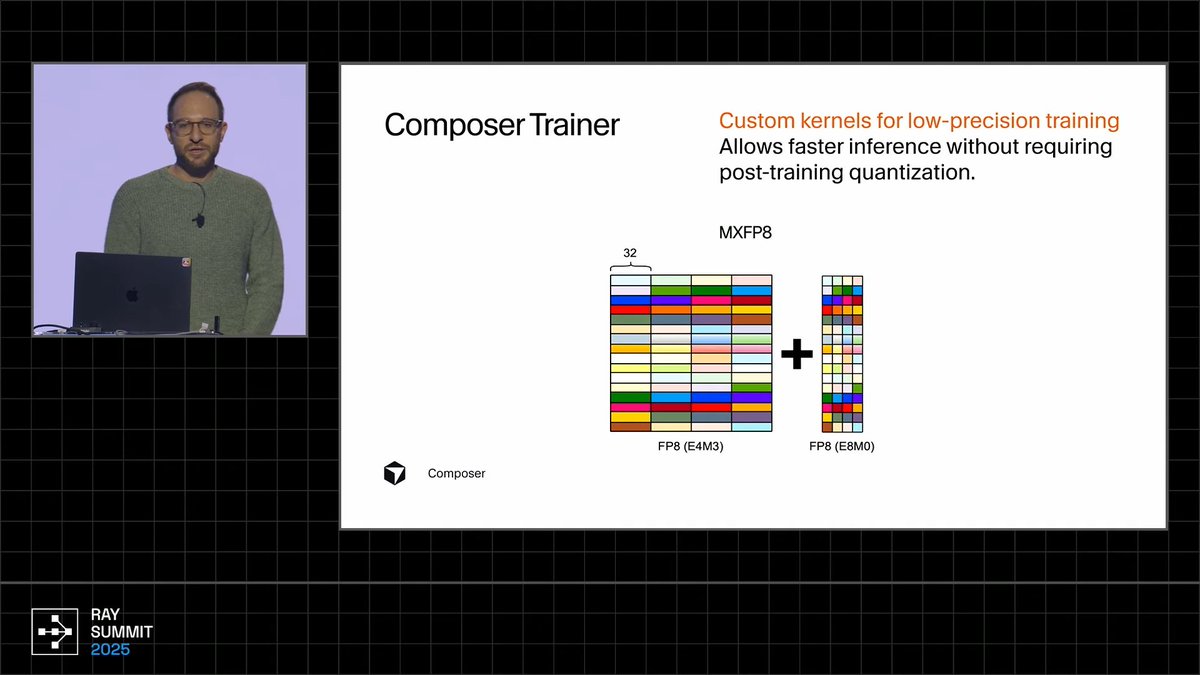 Composer Trainer

Custom kernels for low-precision training
Allows faster inference without requiring post-training quantization.

MXFP8

32

+

FP8 (E4M3)

FP8 (E8M0)

Composer

RAY
SUMMIT
2025